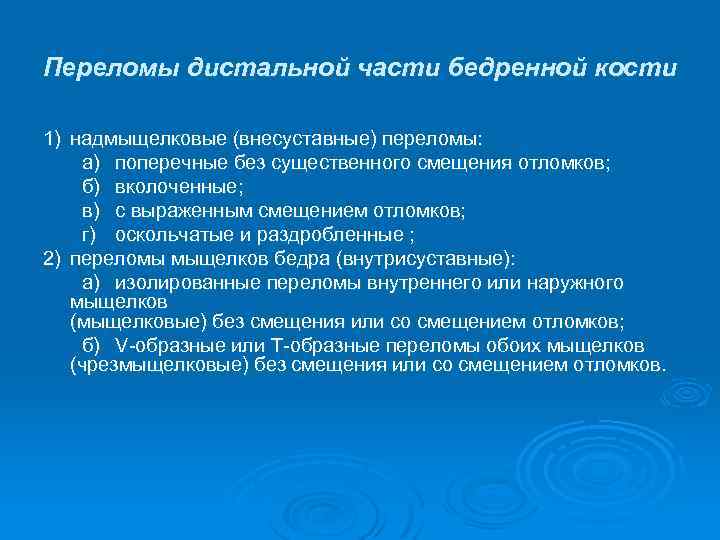 Переломы дистальной части бедренной кости

1) надмыщелковые (внесуставные) переломы:
а) поперечные без существенного смещения отломков;
б) вколоченные;
в) с выраженным смещением отломков;
г) оскольчатые и раздробленные ;
2) переломы мыщелков бедра (внутрисуставные):
а) изолированные переломы внутреннего или наружного мыщелков
(мыщелковые) без смещения или со смещением отломков;
б) V-образные или Т-образные переломы обоих мыщелков (чрезмыщелковые) без смещения или со смещением отломков.